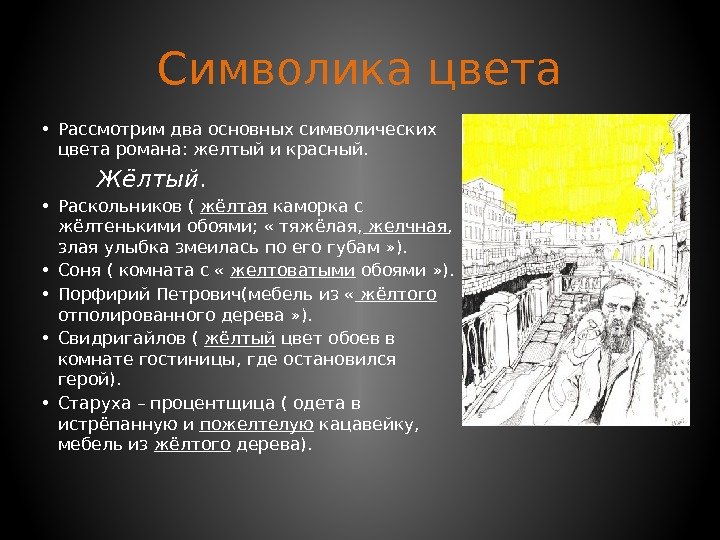 Символика цвета

• Рассмотрим два основных символических цвета романа: желтый и красный.

Жёлтый.

• Раскольников ( жёлтая каморка с жёлтенькими обоями; « тяжёлая, желчная, злая улыбка змеилась по его губам »).
• Соня ( комната с « желтоватыми обоями »).
• Порфирий Петрович(мебель из « жёлтого отполированного дерева »).
• Свидригайлов ( жёлтый цвет обоев в комнате гостиницы, где остановился герой).
• Старуха – процентщица ( одета в истрёпанную и пожелтелую кацавейку, мебель из жёлтого дерева).